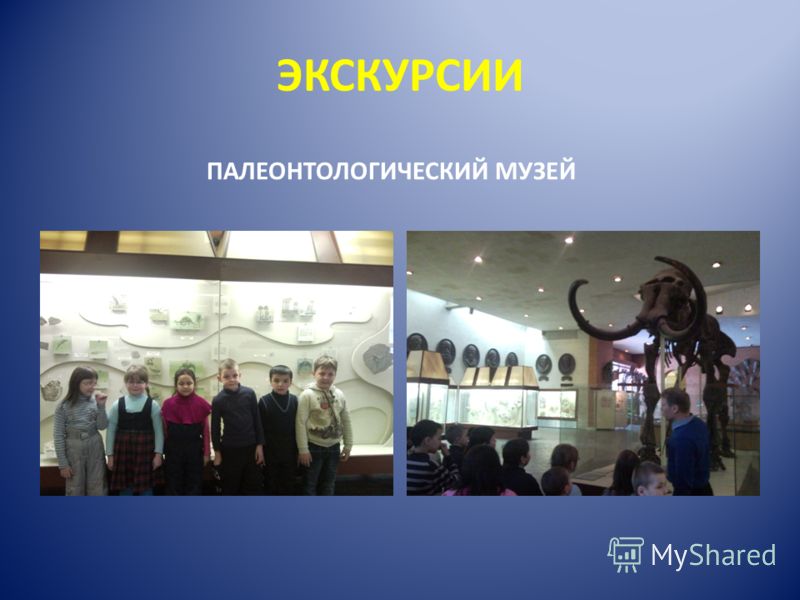 ЭКСКУРСИИ

ПАЛЕОНТОЛОГИЧЕСКИЙ МУЗЕЙ

MyShared